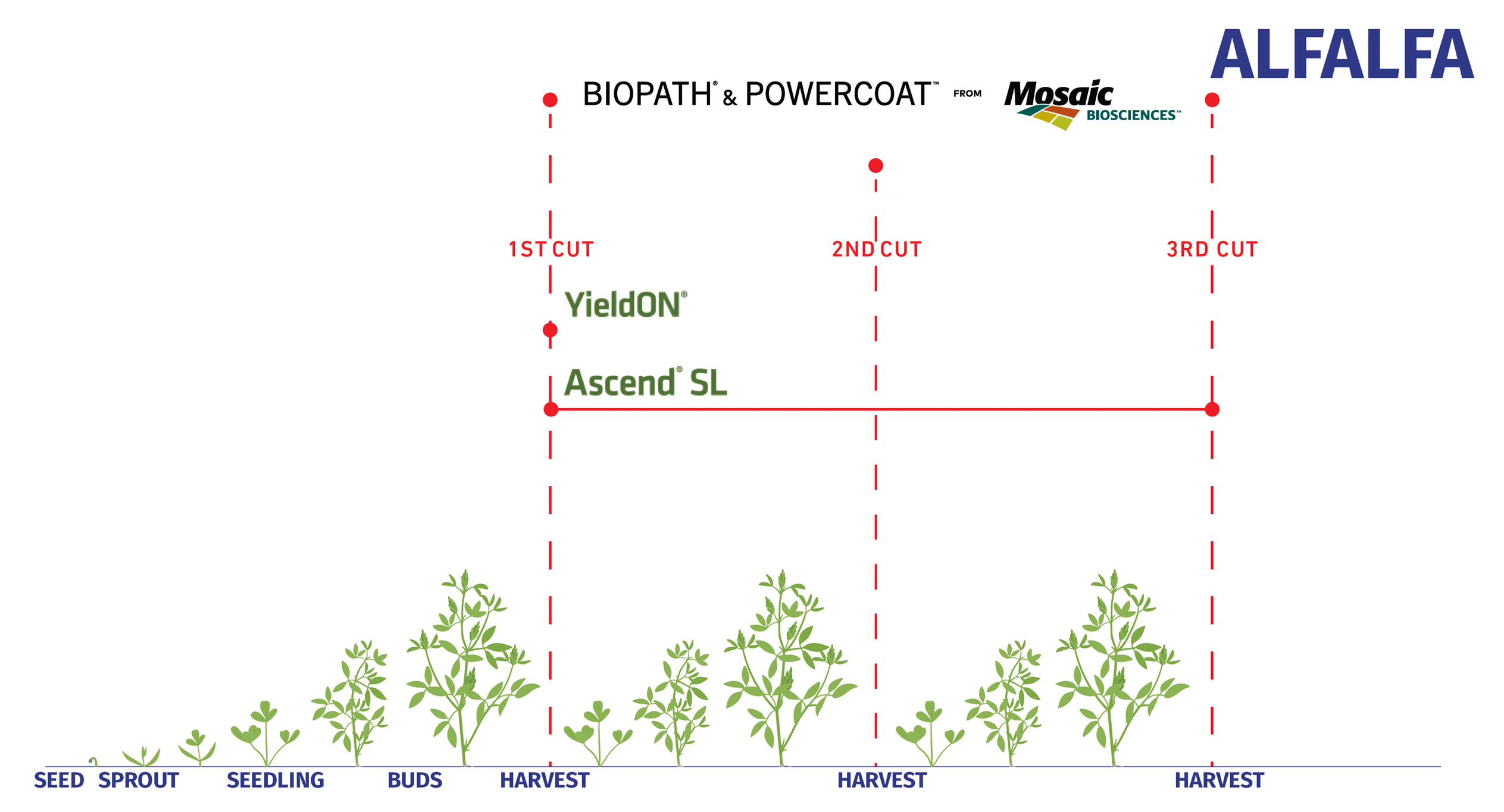 ALFALFA

BIOPATH® & POWERCOAT™ FROM Mosaic BIOSCIENCES™

1ST CUT

2ND CUT

3RD CUT

YieldON®

Ascend® SL

SEED SPROUT SEEDLING BUDS HARVEST HARVEST HARVEST